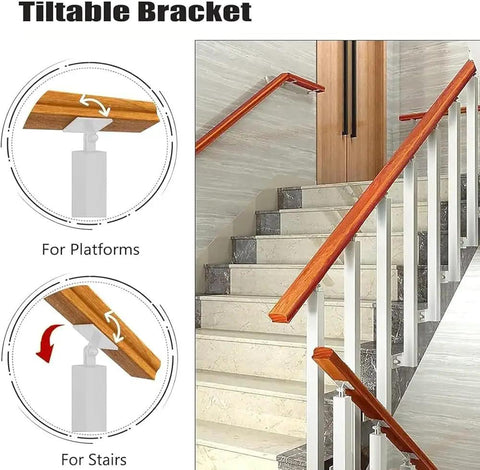 Tiltable Bracket

For Platforms

For Stairs